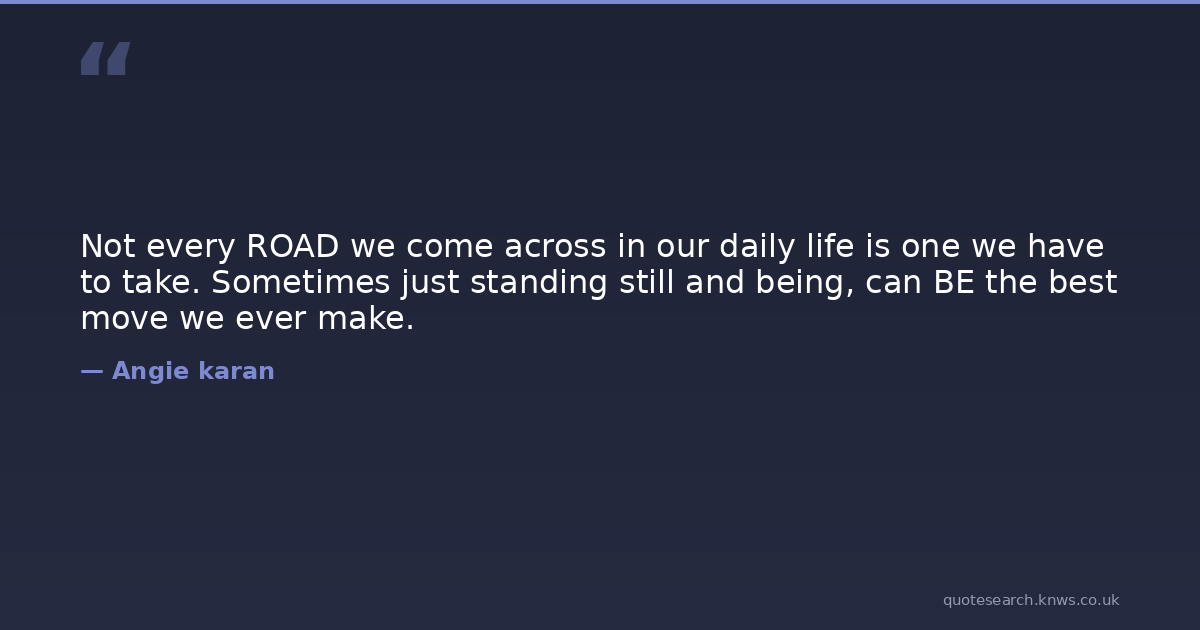 “

Not every ROAD we come across in our daily life is one we have to take. Sometimes just standing still and being, can BE the best move we ever make.

— Angie karan

quotesearch.knws.co.uk